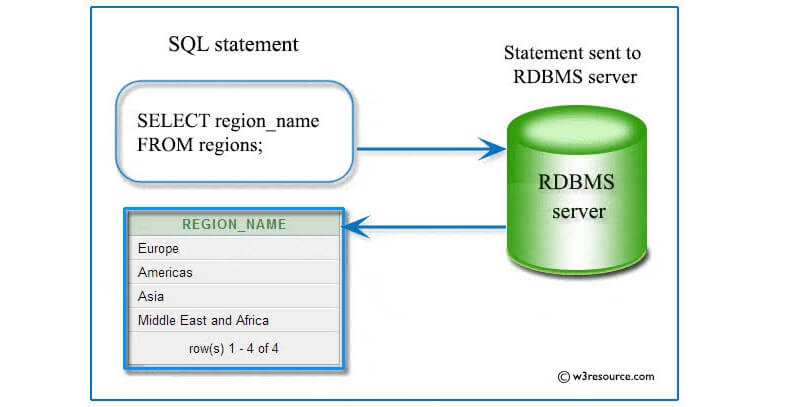 SQL statement

SELECT region_name
FROM regions;

Statement sent to RDBMS server

RDBMS server

| REGION_NAME |
|---|
| Europe |
| Americas |
| Asia |
| Middle East and Africa |
| row(s) 1 - 4 of 4 |

© w3resource.com